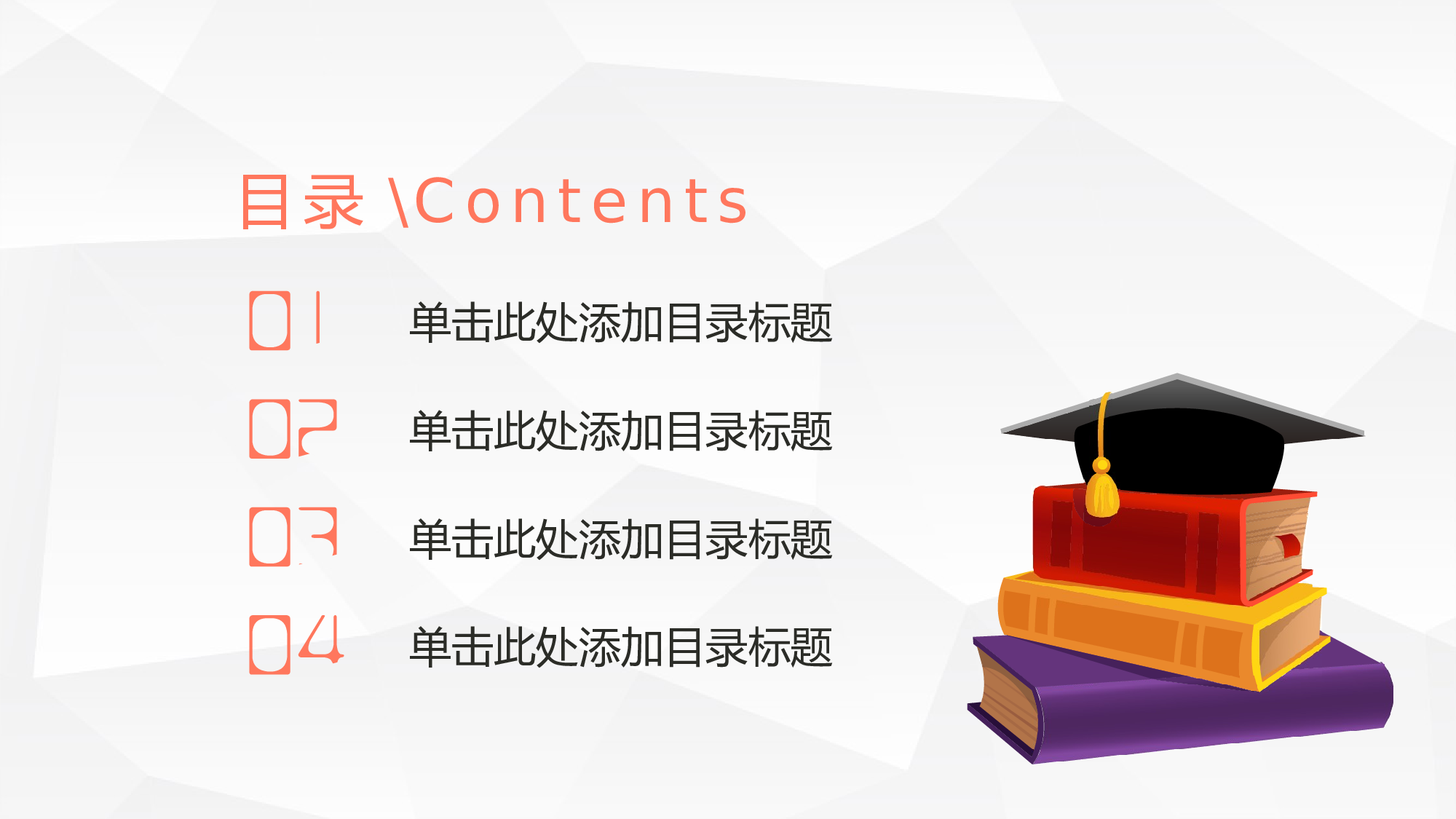 目录 \Contents

01 单击此处添加目录标题

02 单击此处添加目录标题

03 单击此处添加目录标题

04 单击此处添加目录标题